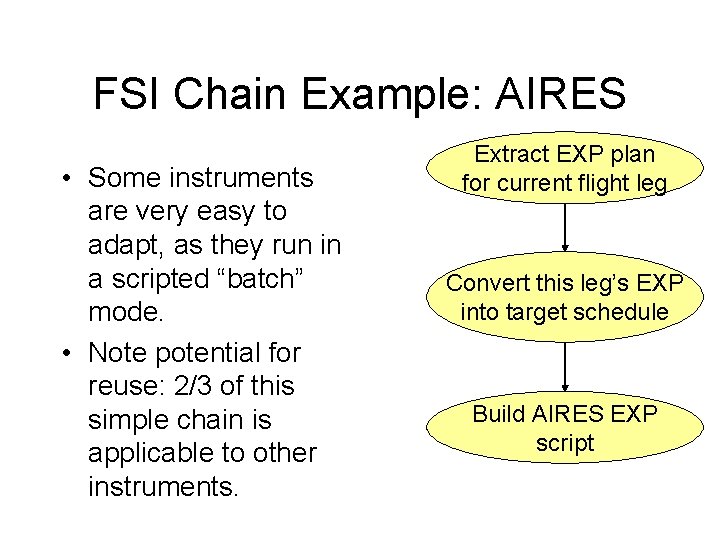 FSI Chain Example: AIRES

• Some instruments are very easy to adapt, as they run in a scripted “batch” mode.

• Note potential for reuse: 2/3 of this simple chain is applicable to other instruments.

Extract EXP plan for current flight leg

Convert this leg’s EXP into target schedule

Build AIRES EXP script